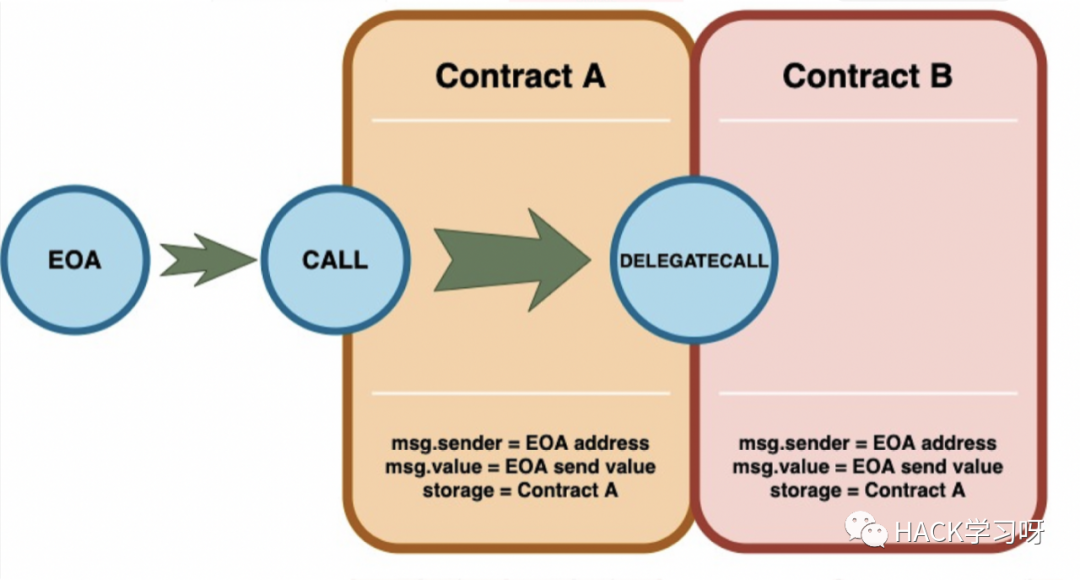 Contract A

Contract B

EOA

CALL

DELEGATECALL

msg.sender = EOA address
msg.value = EOA send value
storage = Contract A

msg.sender = EOA address
msg.value = EOA send value
storage = Contract A

HACK学习呀